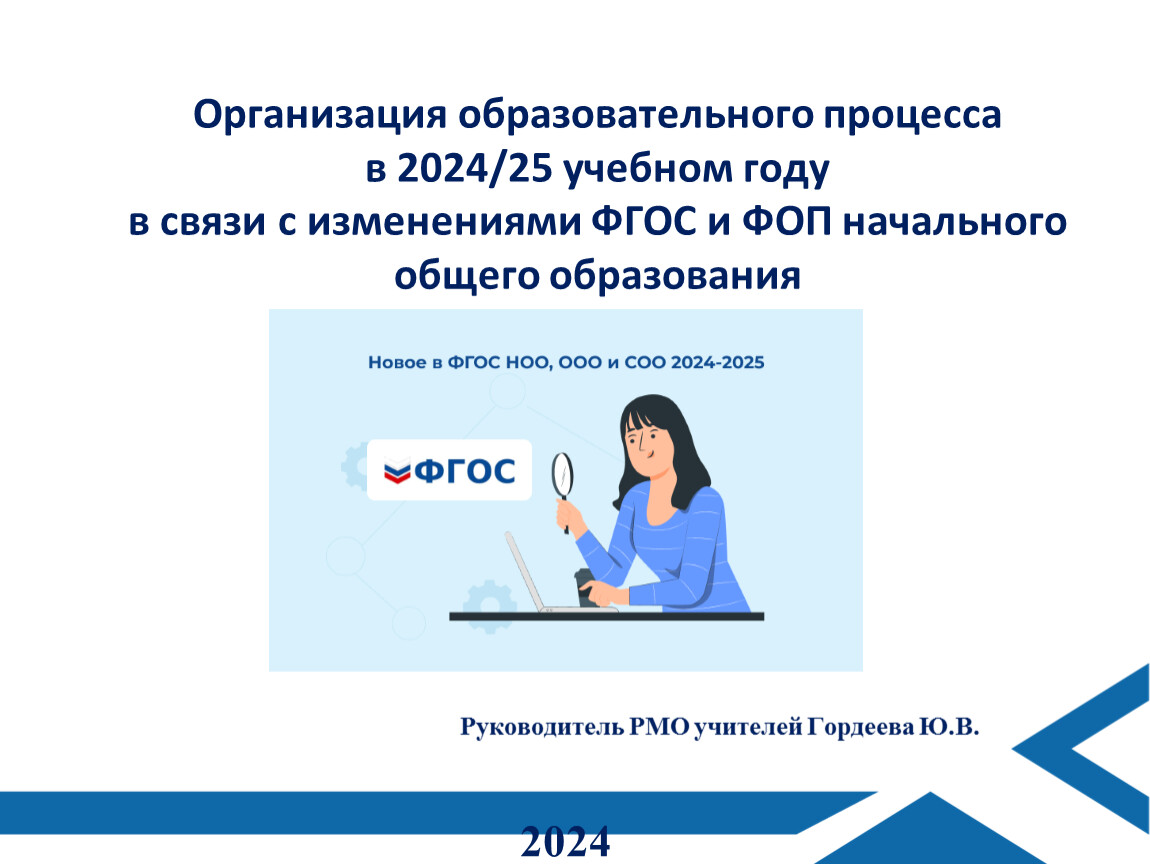 Организация образовательного процесса
в 2024/25 учебном году
в связи с изменениями ФГОС и ФОП начального общего образования

Новое в ФГОС НОО, ООО и СОО 2024-2025

ФГОС

Руководитель РМО учителей Гордеева Ю.В.

2024